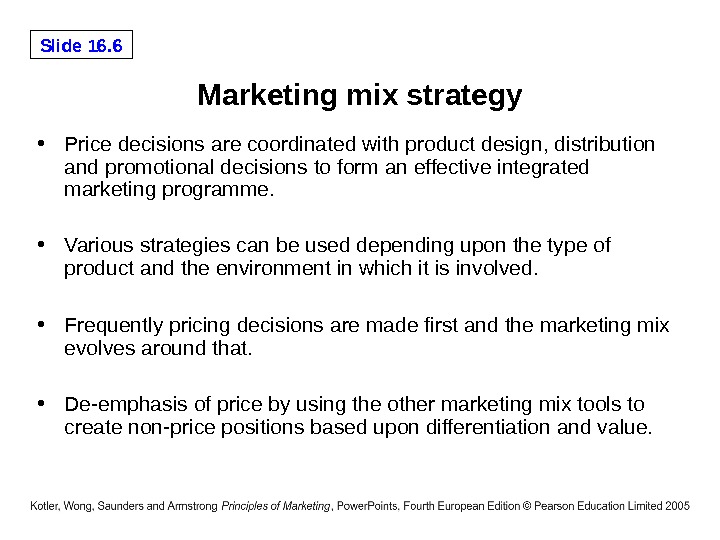 Slide 16.6

Marketing mix strategy

• Price decisions are coordinated with product design, distribution and promotional decisions to form an effective integrated marketing programme.

• Various strategies can be used depending upon the type of product and the environment in which it is involved.

• Frequently pricing decisions are made first and the marketing mix evolves around that.

• De-emphasis of price by using the other marketing mix tools to create non-price positions based upon differentiation and value.

Kotler, Wong, Saunders and Armstrong Principles of Marketing, PowerPoints, Fourth European Edition © Pearson Education Limited 2005